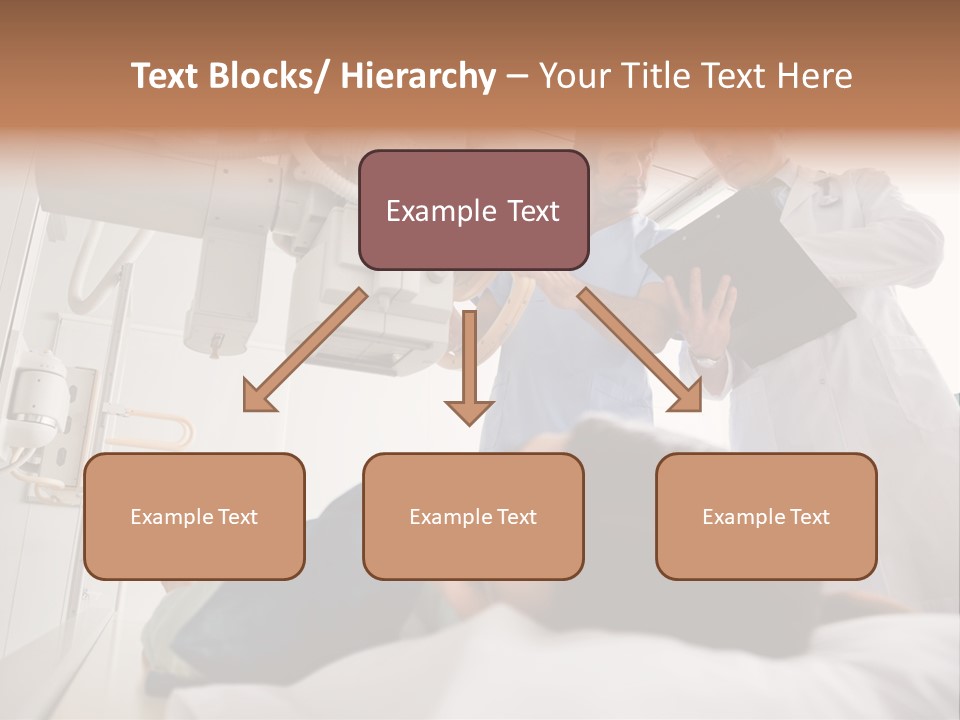 Text Blocks/ Hierarchy – Your Title Text Here

Example Text

Example Text

Example Text

Example Text